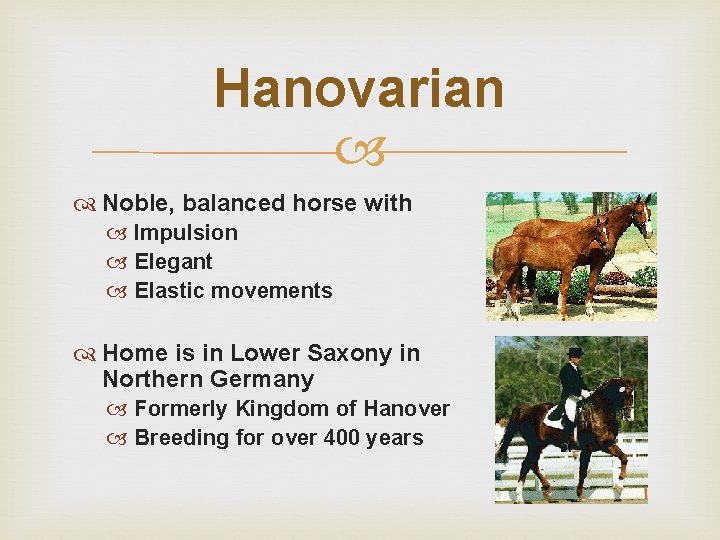 Hanovarian

Noble, balanced horse with

Impulsion

Elegant

Elastic movements

Home is in Lower Saxony in Northern Germany

Formerly Kingdom of Hanover

Breeding for over 400 years